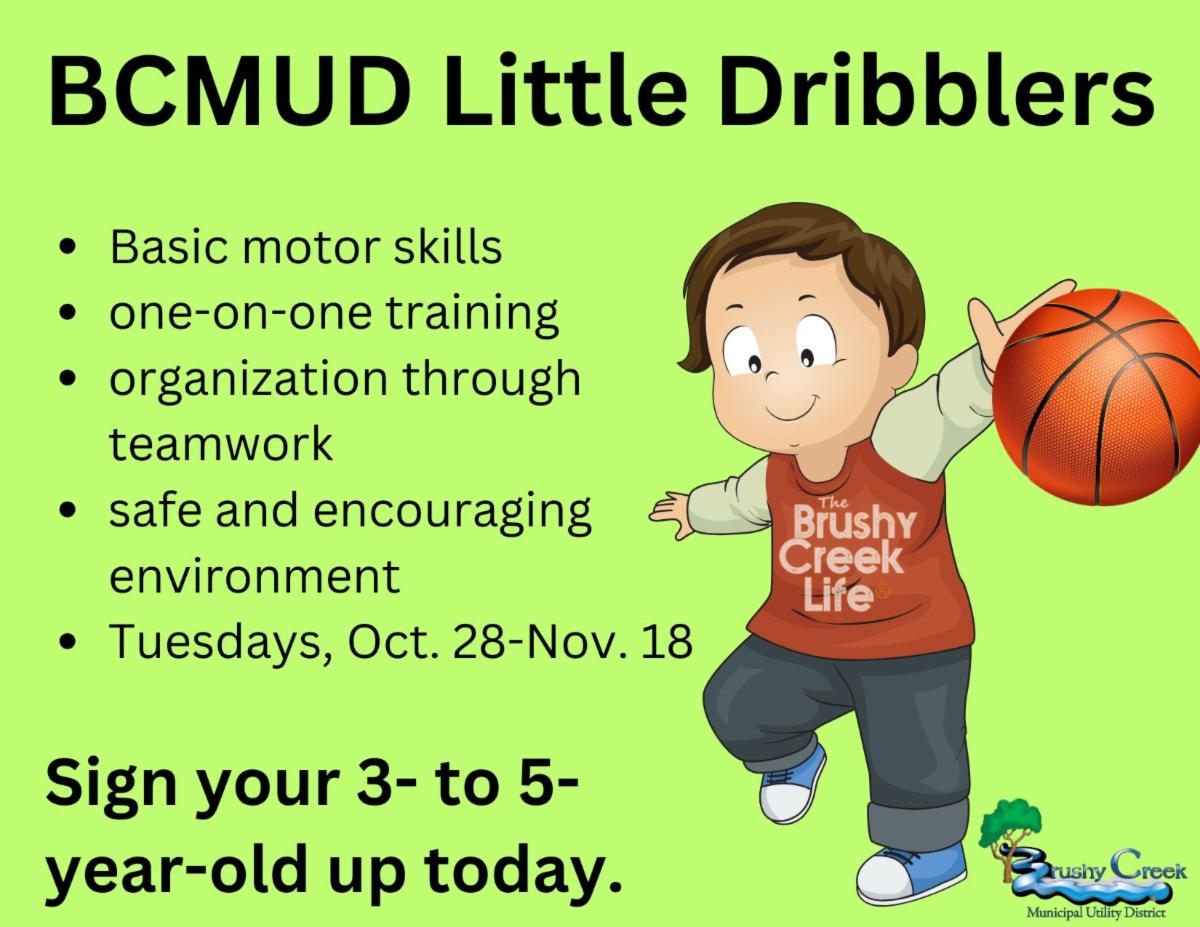 BCMUD Little Dribblers

- Basic motor skills
- one-on-one training
- organization through teamwork
- safe and encouraging environment
- Tuesdays, Oct. 28-Nov. 18

The Brushy Creek Life®

Sign your 3- to 5-year-old up today.

Brushy Creek
Municipal Utility District